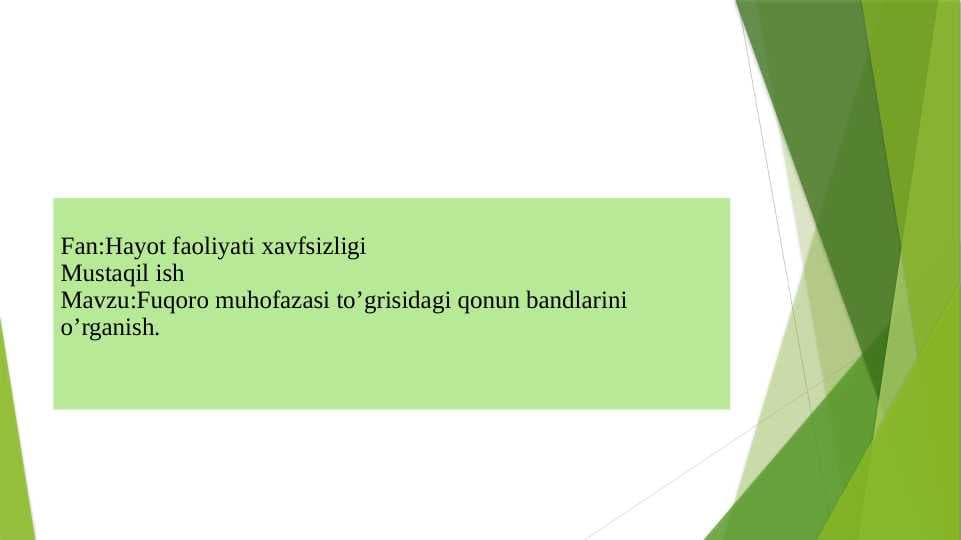 Fan:Hayot faoliyati xavfsizligi
Mustaqil ish
Mavzu:Fuqoro muhofazasi to’grisidagi qonun bandlarini o’rganish.